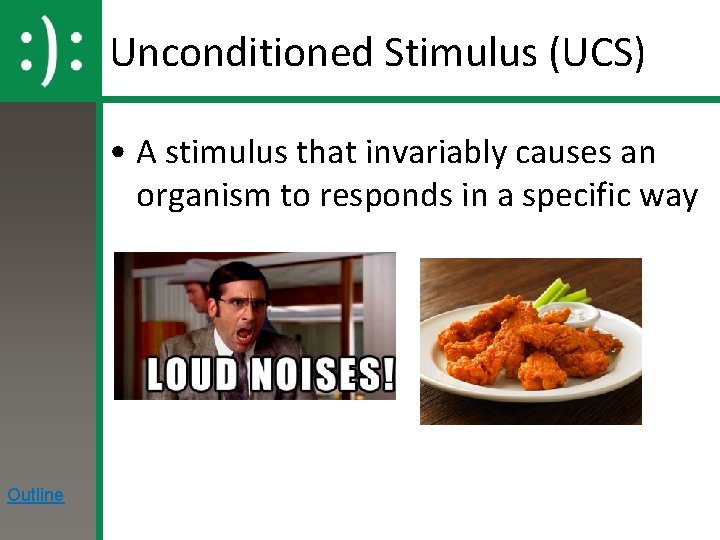 :):

Unconditioned Stimulus (UCS)

• A stimulus that invariably causes an organism to responds in a specific way

LOUD NOISES!

Outline